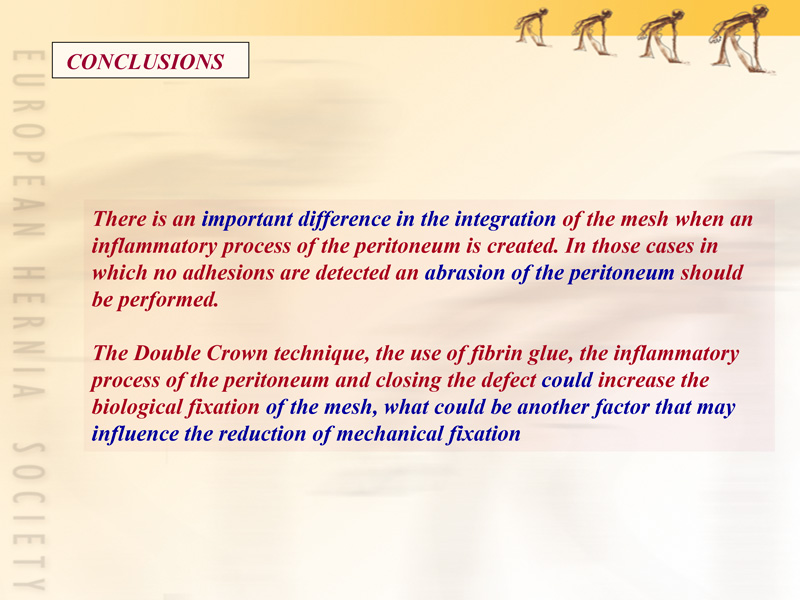 EUROPEAN HERNIA SOCIETY

CONCLUSIONS

There is an important difference in the integration of the mesh when an inflammatory process of the peritoneum is created. In those cases in which no adhesions are detected an abrasion of the peritoneum should be performed.

The Double Crown technique, the use of fibrin glue, the inflammatory process of the peritoneum and closing the defect could increase the biological fixation of the mesh, what could be another factor that may influence the reduction of mechanical fixation